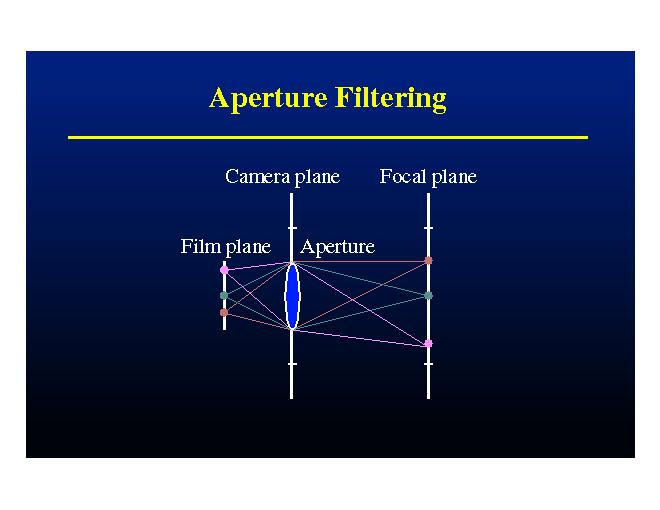 Aperture Filtering

Camera plane

Focal plane

Film plane

Aperture